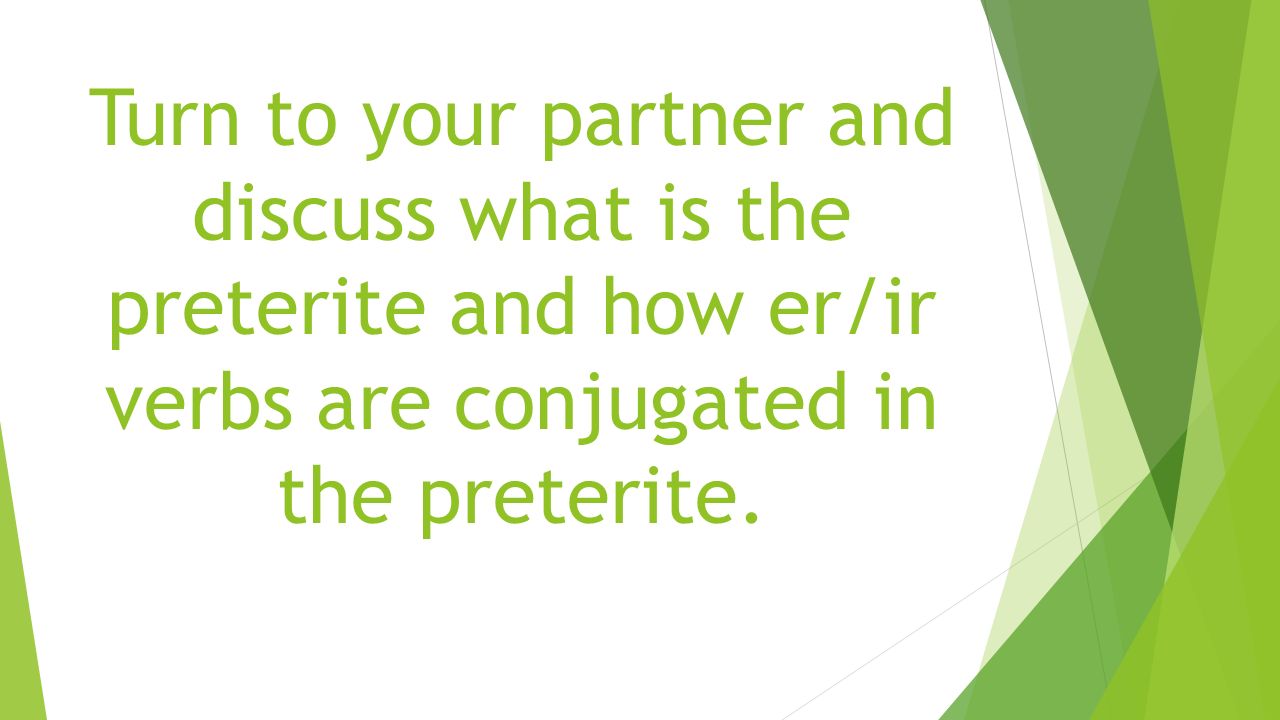 Turn to your partner and discuss what is the preterite and how er/ir verbs are conjugated in the preterite.